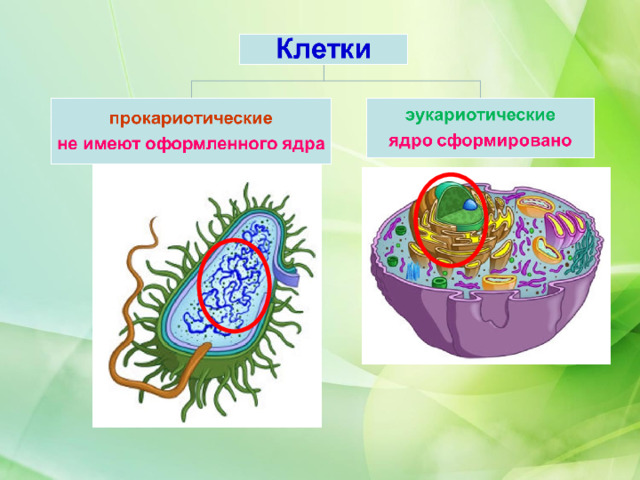 Клетки

прокариотические
не имеют оформленного ядра

эукариотические
ядро сформировано